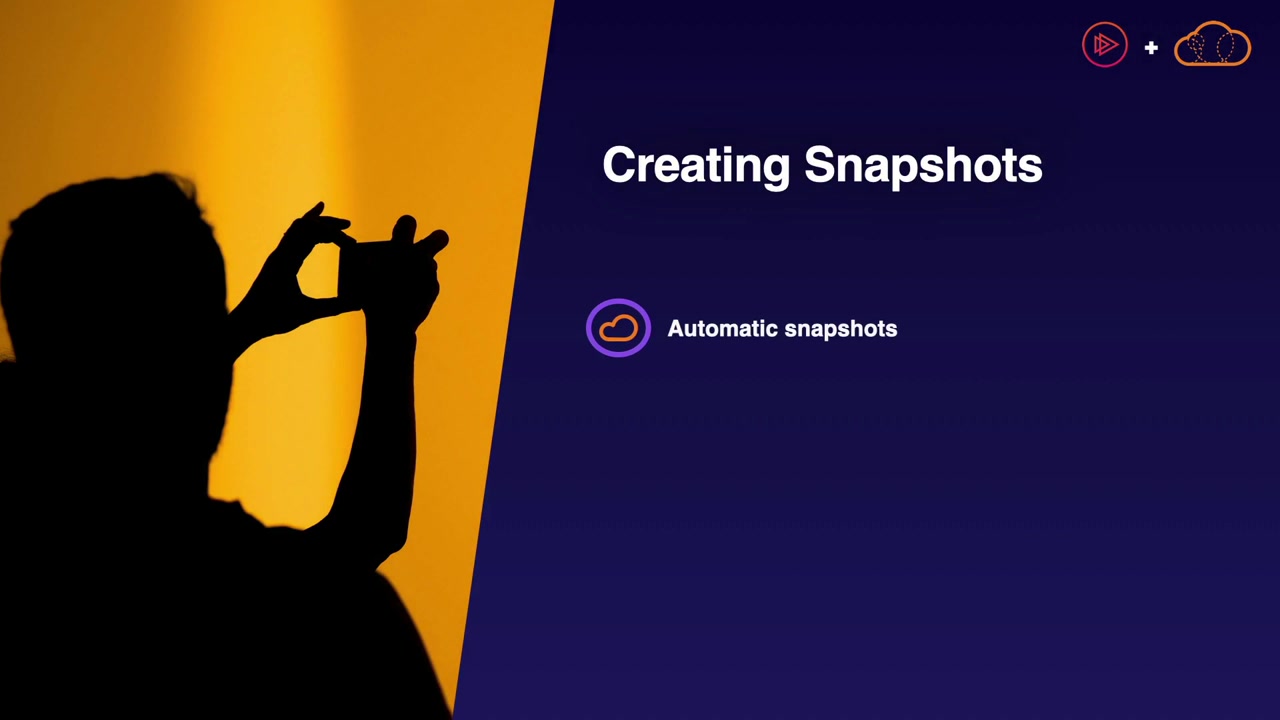 +

Creating Snapshots

Automatic snapshots